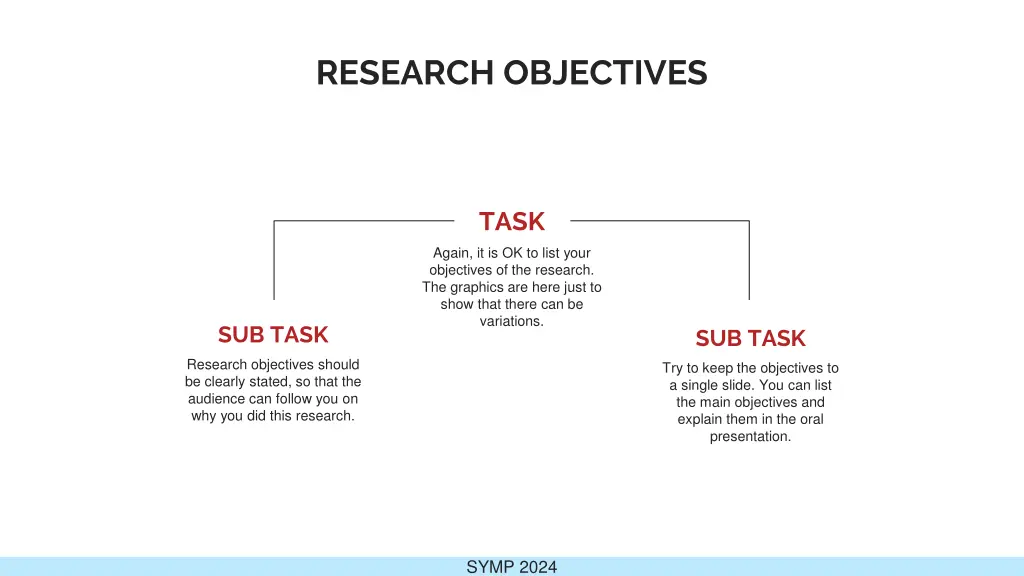 RESEARCH OBJECTIVES

TASK

Again, it is OK to list your objectives of the research. The graphics are here just to show that there can be variations.

SUB TASK

Research objectives should be clearly stated, so that the audience can follow you on why you did this research.

SUB TASK

Try to keep the objectives to a single slide. You can list the main objectives and explain them in the oral presentation.

SYMP 2024